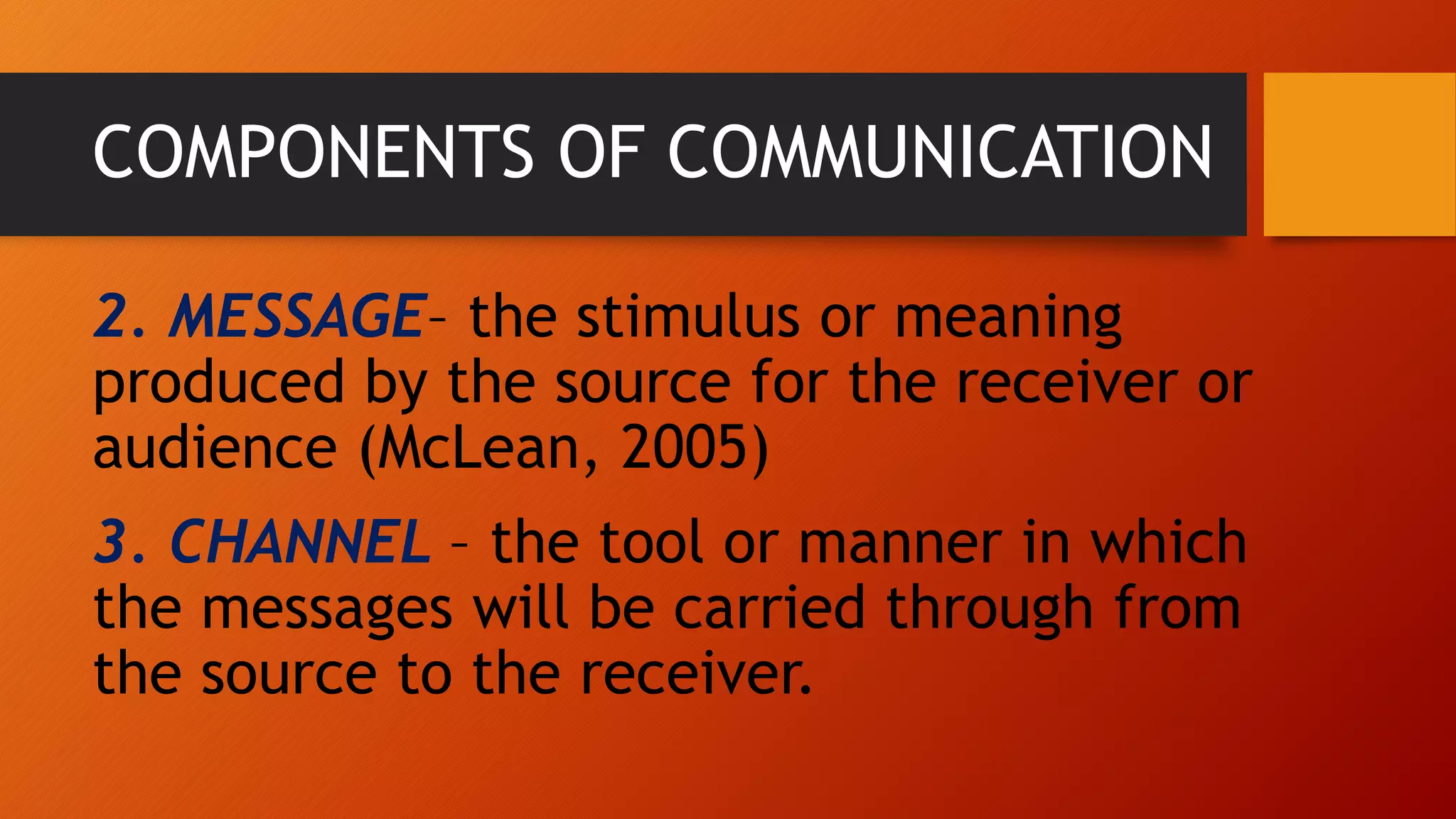 COMPONENTS OF COMMUNICATION

2. MESSAGE– the stimulus or meaning produced by the source for the receiver or audience (McLean, 2005)

3. CHANNEL – the tool or manner in which the messages will be carried through from the source to the receiver.